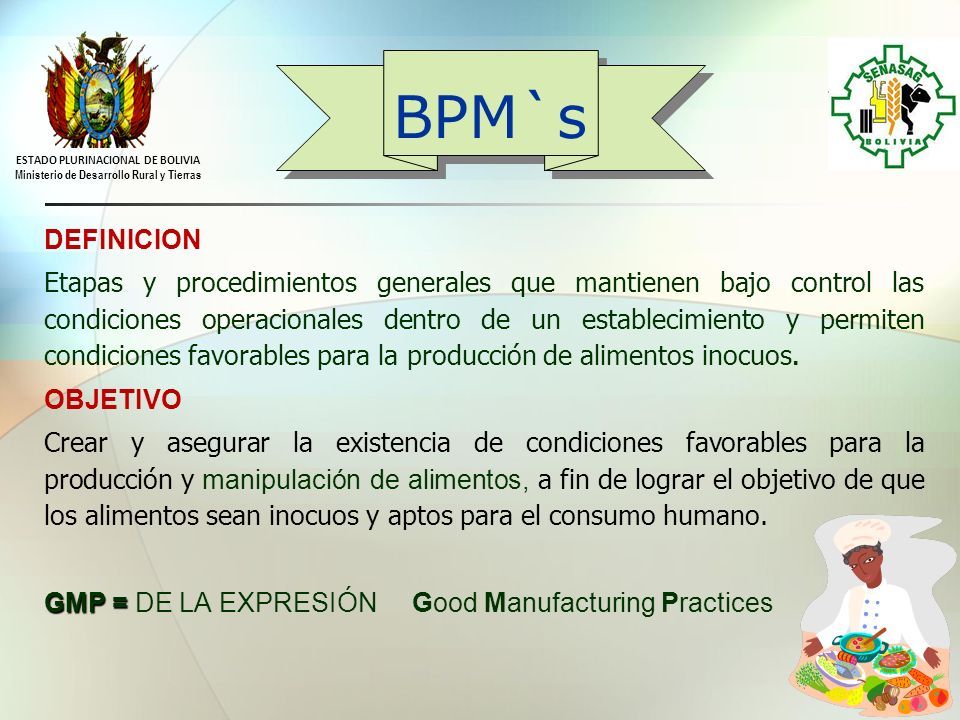 ESTADO PLURINACIONAL DE BOLIVIA
Ministerio de Desarrollo Rural y Tierras

BPM`s

SENASAG
BOLIVIA

DEFINICION

Etapas y procedimientos generales que mantienen bajo control las condiciones operacionales dentro de un establecimiento y permiten condiciones favorables para la producción de alimentos inocuos.

OBJETIVO

Crear y asegurar la existencia de condiciones favorables para la producción y manipulación de alimentos, a fin de lograr el objetivo de que los alimentos sean inocuos y aptos para el consumo humano.

GMP = DE LA EXPRESIÓN Good Manufacturing Practices